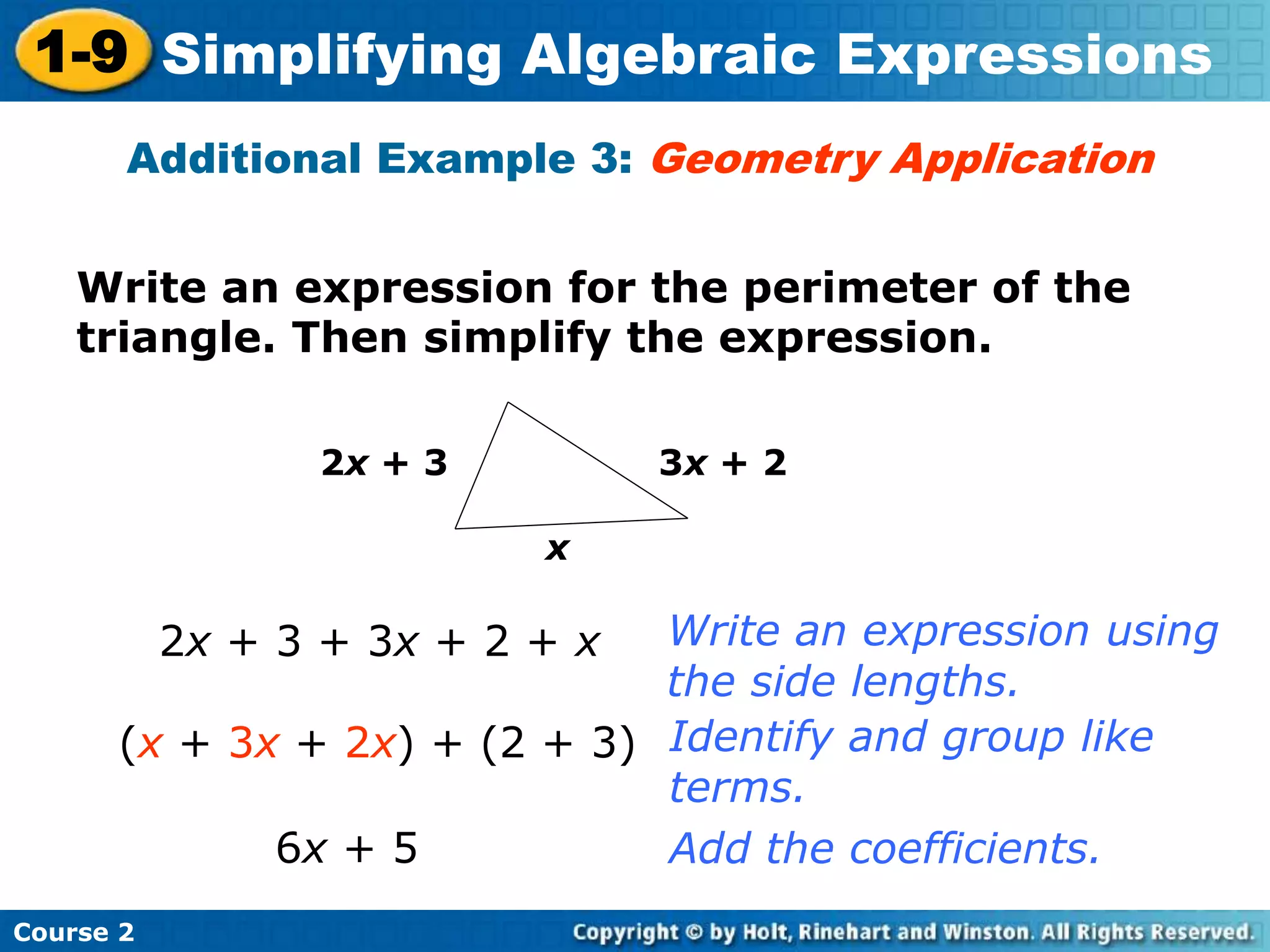 1-9 Simplifying Algebraic Expressions

Additional Example 3: Geometry Application

Write an expression for the perimeter of the triangle. Then simplify the expression.

$2x + 3$

$3x + 2$

$x$

$2x + 3 + 3x + 2 + x$

Write an expression using the side lengths.

$(x + 3x + 2x) + (2 + 3)$

Identify and group like terms.

$6x + 5$

Add the coefficients.

Course 2

Copyright © by Holt, Rinehart and Winston. All Rights Reserved.